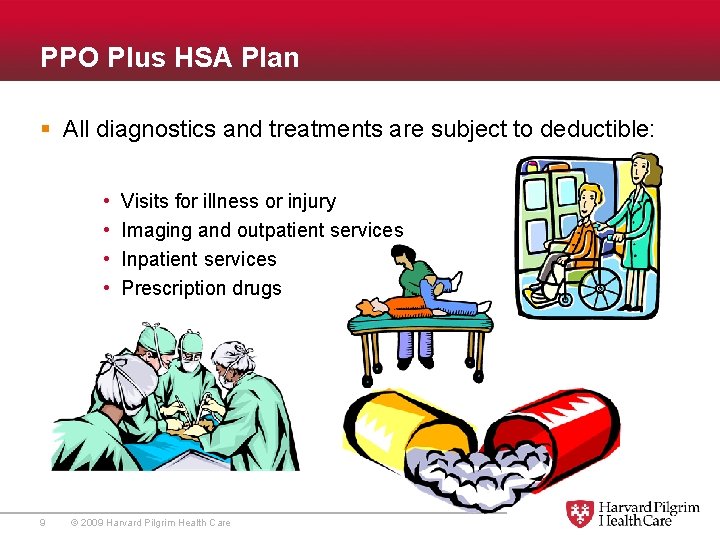 PPO Plus HSA Plan

▪ All diagnostics and treatments are subject to deductible:

• Visits for illness or injury
• Imaging and outpatient services
• Inpatient services
• Prescription drugs

9 © 2009 Harvard Pilgrim Health Care

Harvard Pilgrim HealthCare